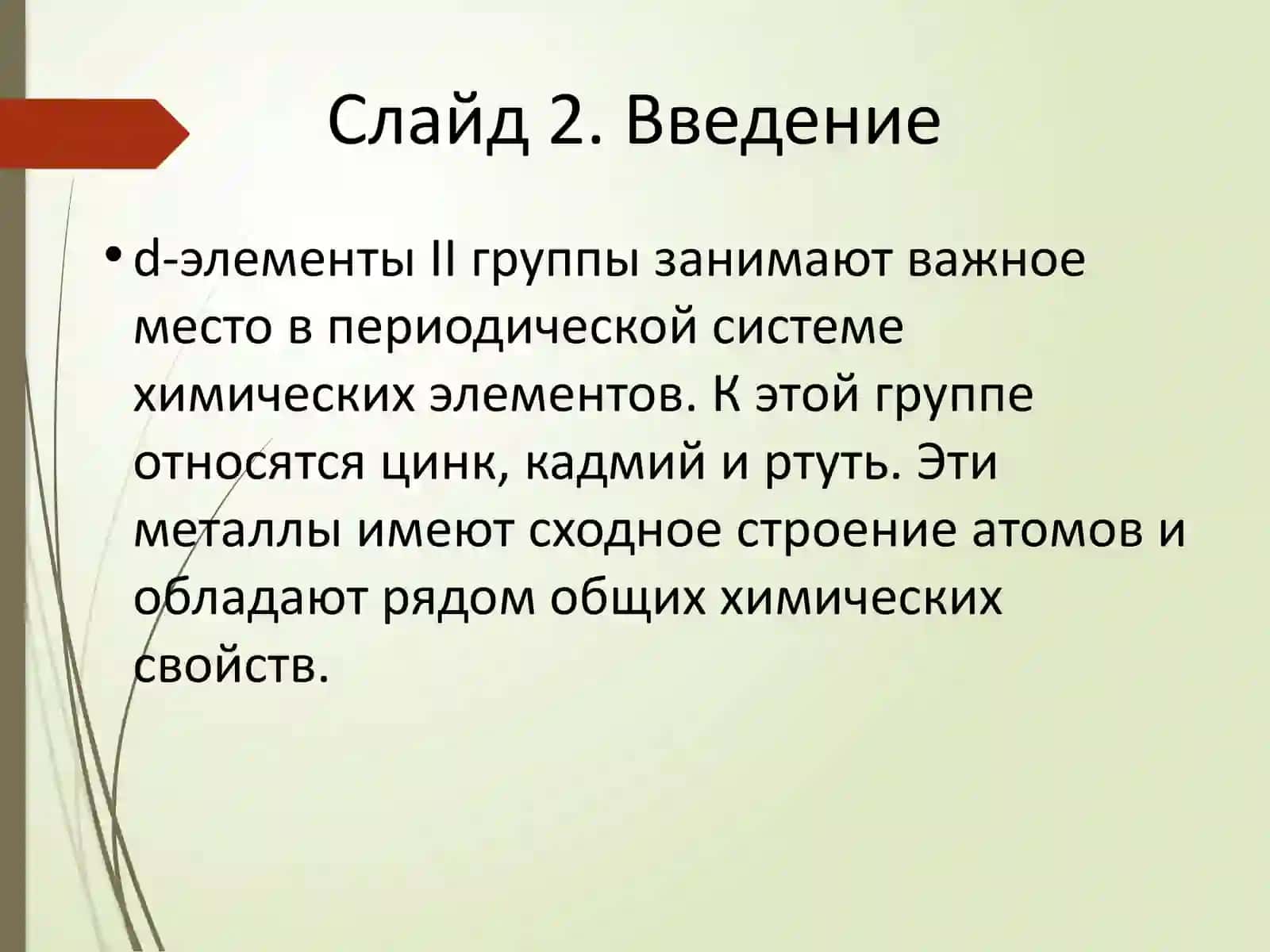 Слайд 2. Введение

• d-элементы II группы занимают важное место в периодической системе химических элементов. К этой группе относятся цинк, кадмий и ртуть. Эти металлы имеют сходное строение атомов и обладают рядом общих химических свойств.